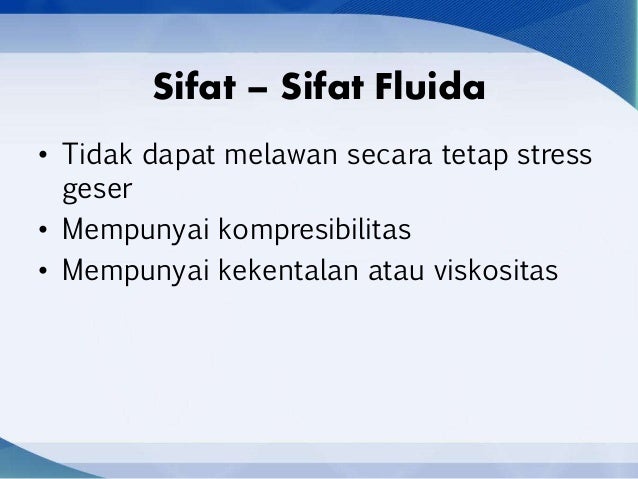 Sifat – Sifat Fluida

• Tidak dapat melawan secara tetap stress geser
• Mempunyai kompresibilitas
• Mempunyai kekentalan atau viskositas